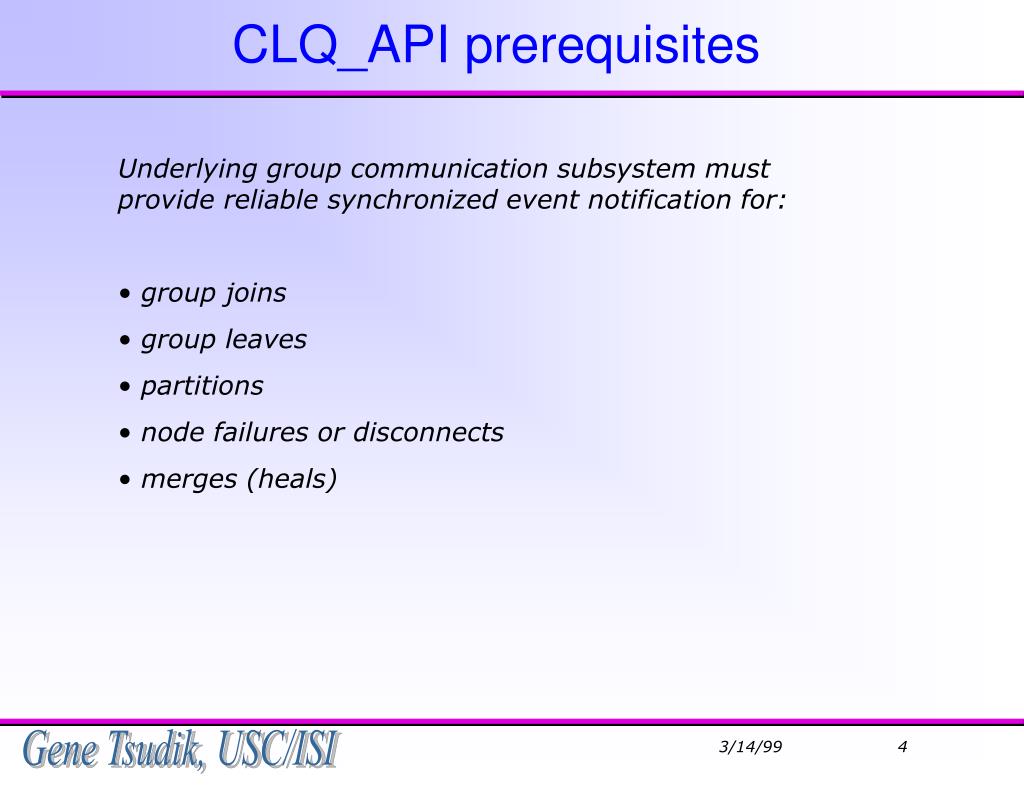 CLQ_API prerequisites

Underlying group communication subsystem must provide reliable synchronized event notification for:

• group joins
• group leaves
• partitions
• node failures or disconnects
• merges (heals)

Gene Tsudik, USC/ISI

3/14/99

4